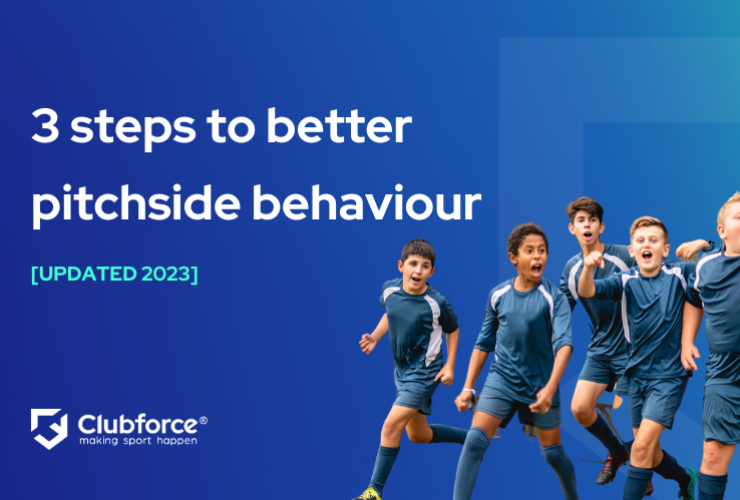 3 steps to better pitchside behaviour

[UPDATED 2023]

Clubforce®
making sport happen